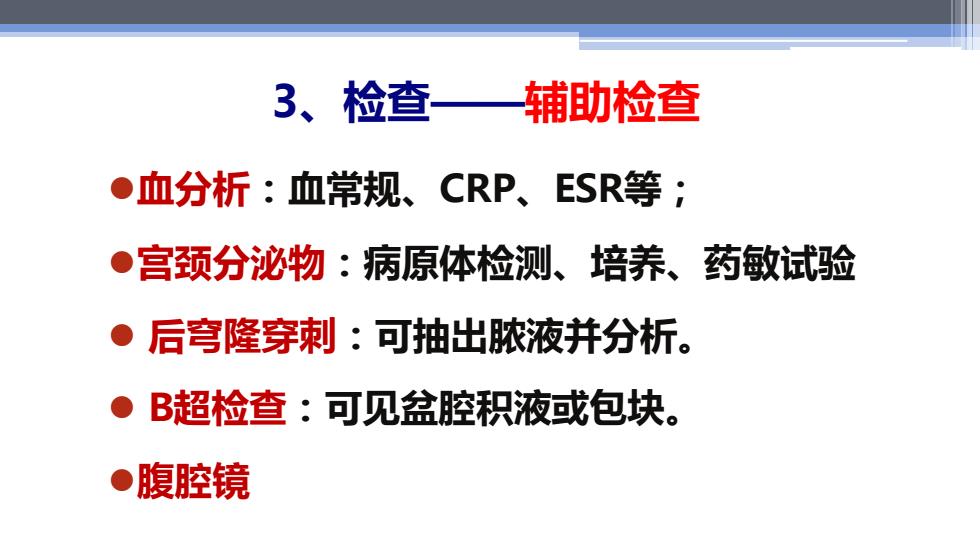 3、检查——辅助检查

●血分析：血常规、CRP、ESR等；

●宫颈分泌物：病原体检测、培养、药敏试验

● 后穹隆穿刺：可抽出脓液并分析。

● B超检查：可见盆腔积液或包块。

●腹腔镜